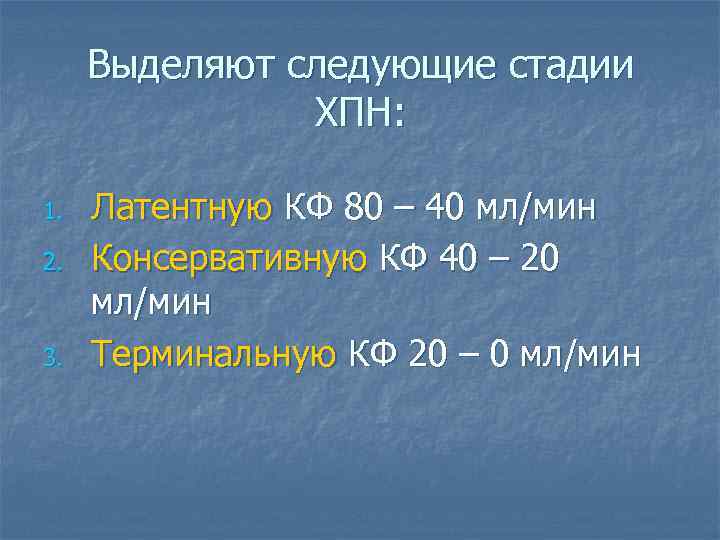 Выделяют следующие стадии ХПН:

1. Латентную КФ 80 – 40 мл/мин
2. Консервативную КФ 40 – 20 мл/мин
3. Терминальную КФ 20 – 0 мл/мин